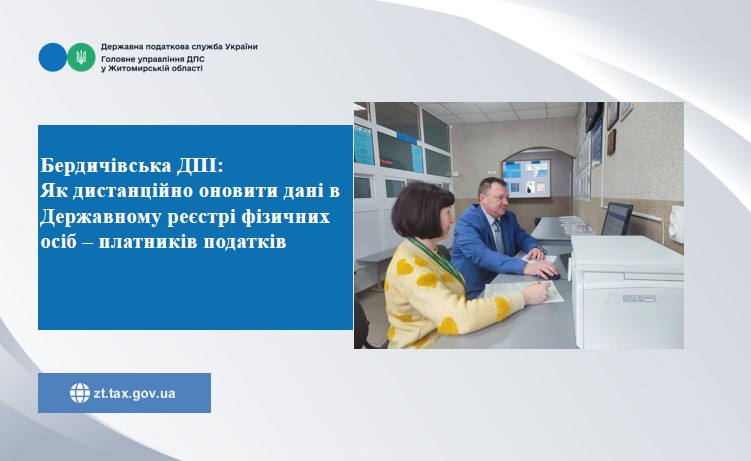 Державна податкова служба України
Головне управління ДПС у Житомирській області

Бердичівська ДПІ:
Як дистанційно оновити дані в Державному реєстрі фізичних осіб – платників податків

zt.tax.gov.ua